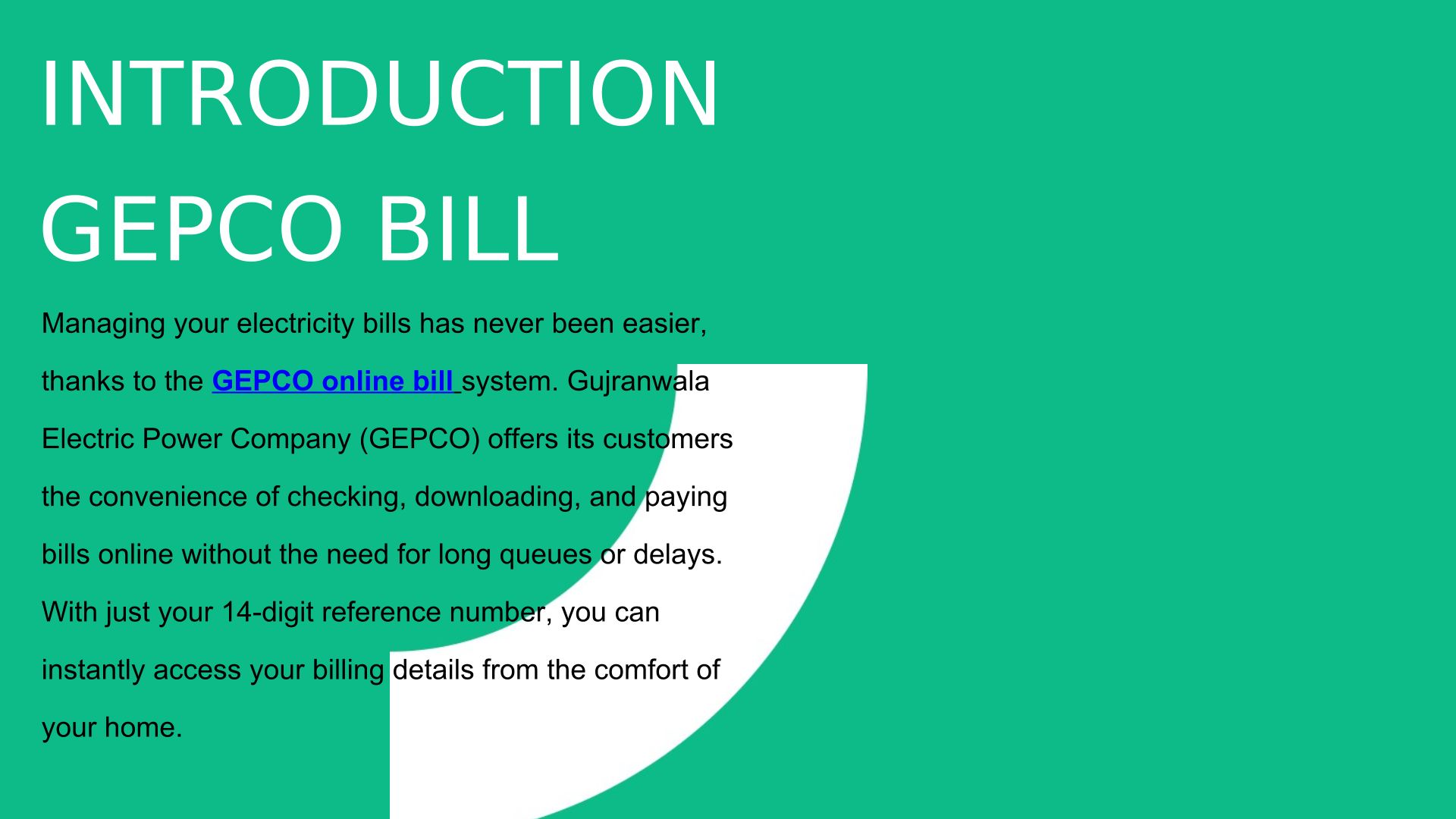 INTRODUCTION GEPCO BILL

Managing your electricity bills has never been easier, thanks to the GEPCO online bill system. Gujranwala Electric Power Company (GEPCO) offers its customers the convenience of checking, downloading, and paying bills online without the need for long queues or delays. With just your 14-digit reference number, you can instantly access your billing details from the comfort of your home.